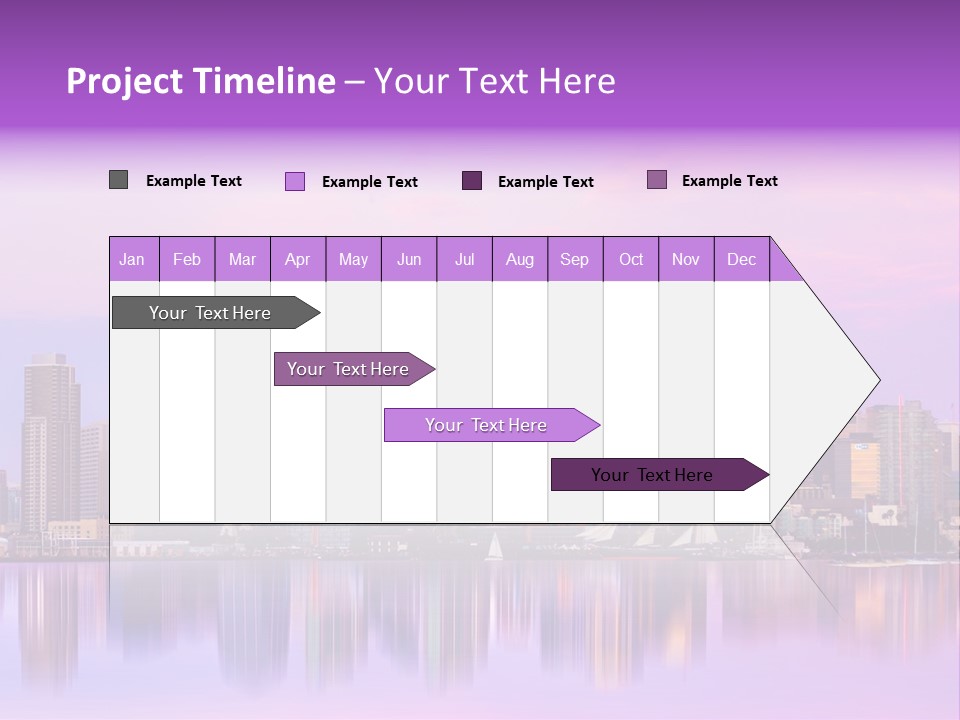 Project Timeline – Your Text Here

Example Text Example Text Example Text Example Text

| Jan | Feb | Mar | Apr | May | Jun | Jul | Aug | Sep | Oct | Nov | Dec |
|---|---|---|---|---|---|---|---|---|---|---|---|

Your Text Here

Your Text Here

Your Text Here

Your Text Here